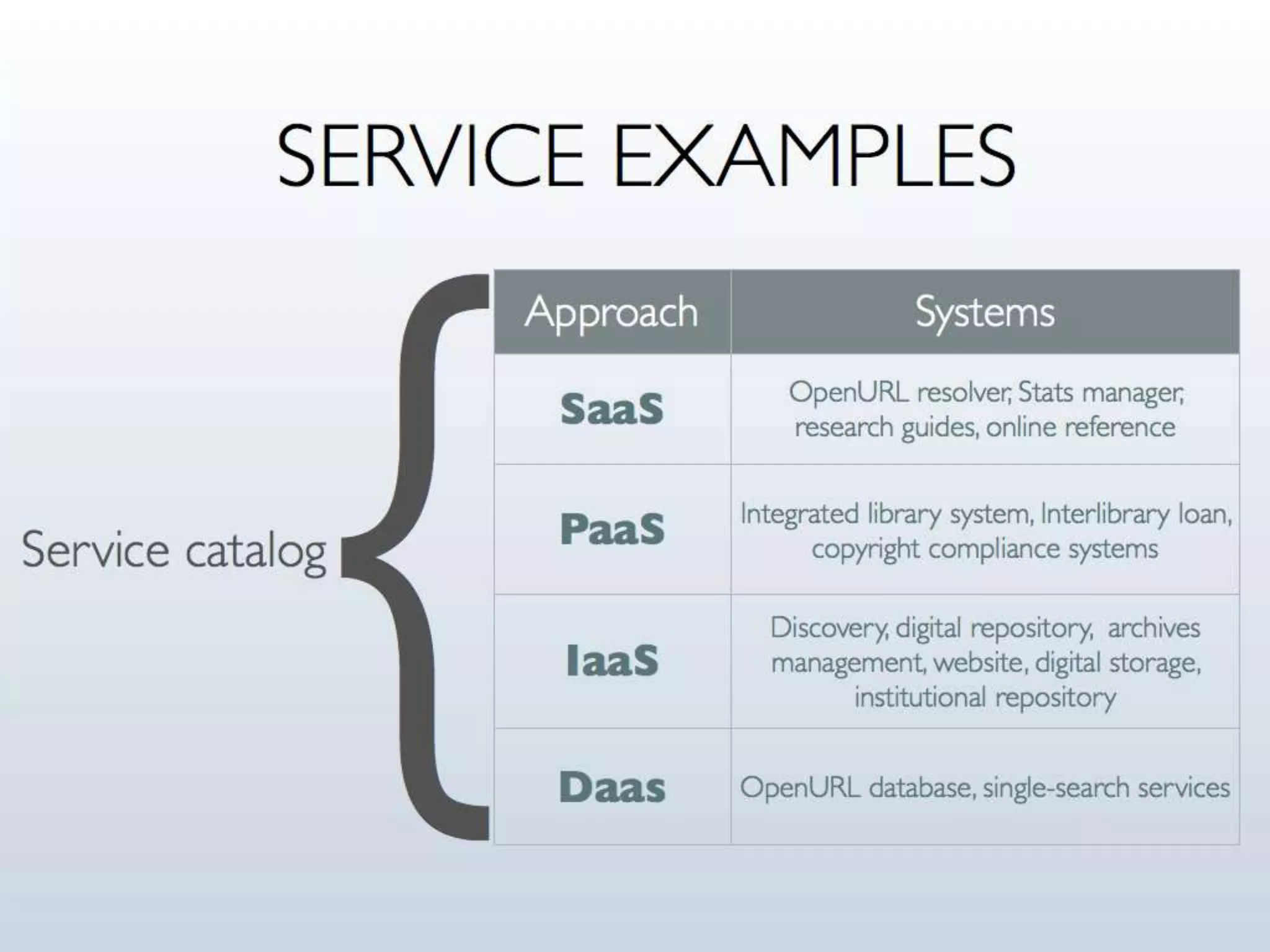 SERVICE EXAMPLES

Service catalog

| Approach | Systems |
|---|---|
| SaaS | OpenURL resolver, Stats manager, research guides, online reference |
| PaaS | Integrated library system, Interlibrary loan, copyright compliance systems |
| IaaS | Discovery, digital repository, archives management, website, digital storage, institutional repository |
| Daas | OpenURL database, single-search services |